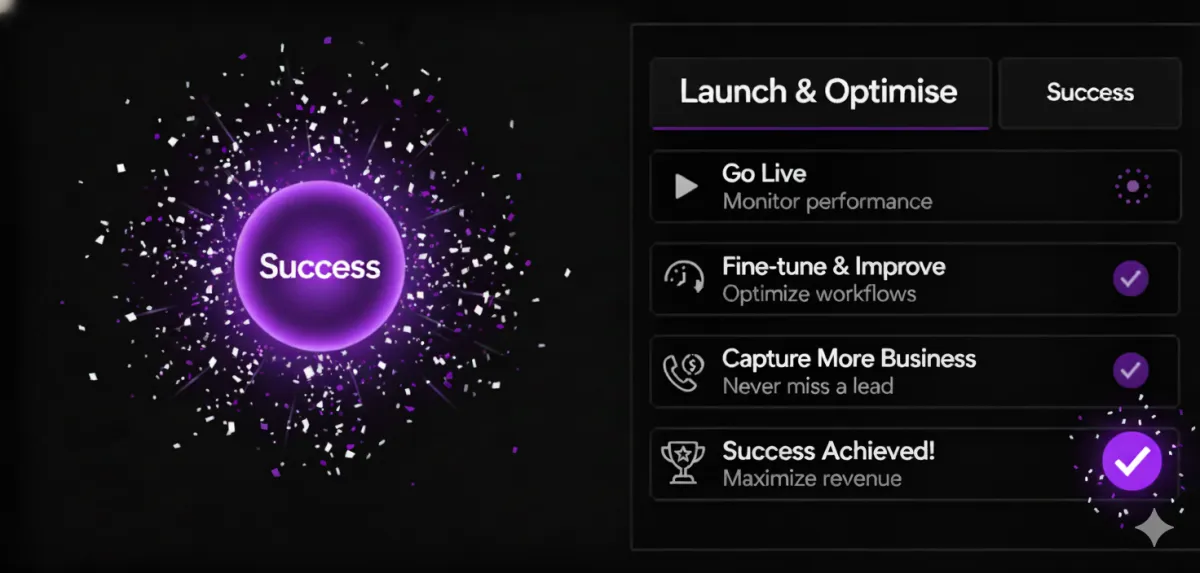 Success

Launch & Optimise

Success

Go Live
Monitor performance

Fine-tune & Improve
Optimize workflows

Capture More Business
Never miss a lead

Success Achieved!
Maximize revenue